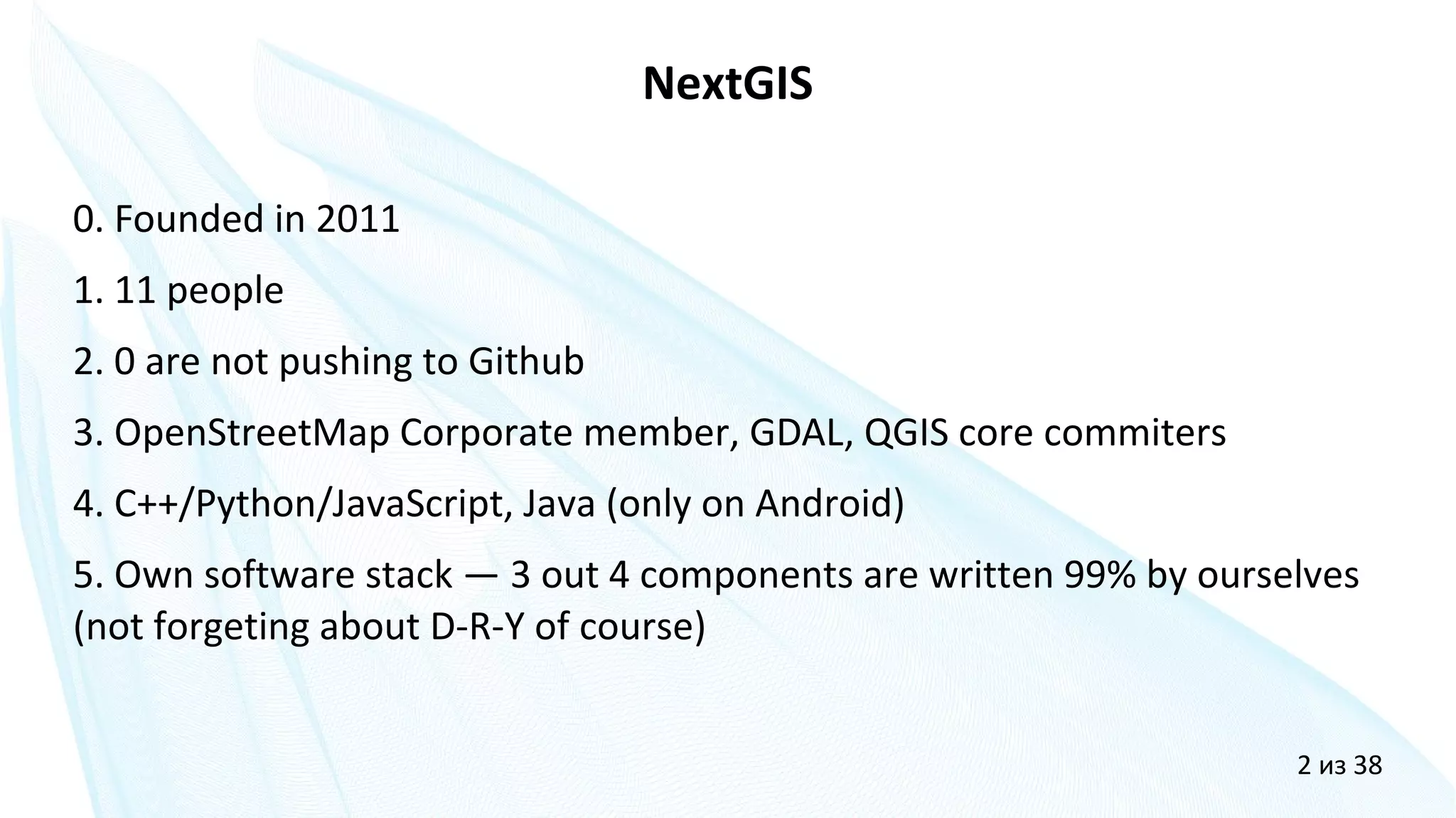 NextGIS

0. Founded in 2011

1. 11 people

2. 0 are not pushing to Github

3. OpenStreetMap Corporate member, GDAL, QGIS core commiters

4. C++/Python/JavaScript, Java (only on Android)

5. Own software stack — 3 out 4 components are written 99% by ourselves (not forgeting about D-R-Y of course)

2 из 38